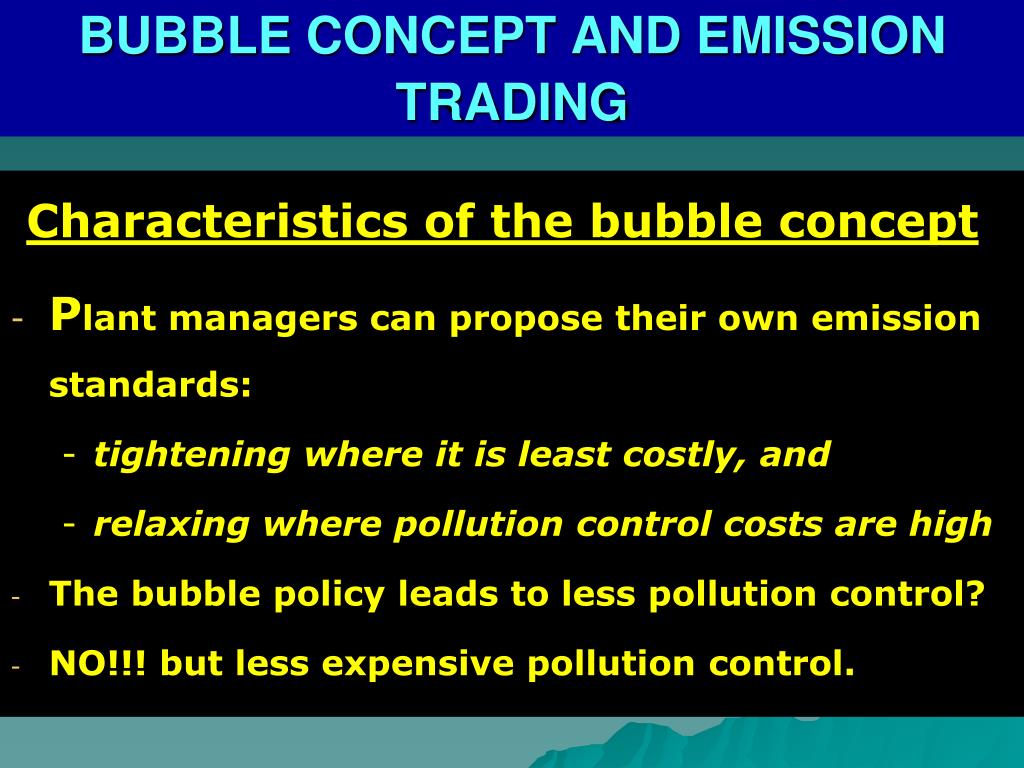 BUBBLE CONCEPT AND EMISSION TRADING

Characteristics of the bubble concept

- Plant managers can propose their own emission standards:
  - tightening where it is least costly, and
  - relaxing where pollution control costs are high
- The bubble policy leads to less pollution control?
- NO!!! but less expensive pollution control.